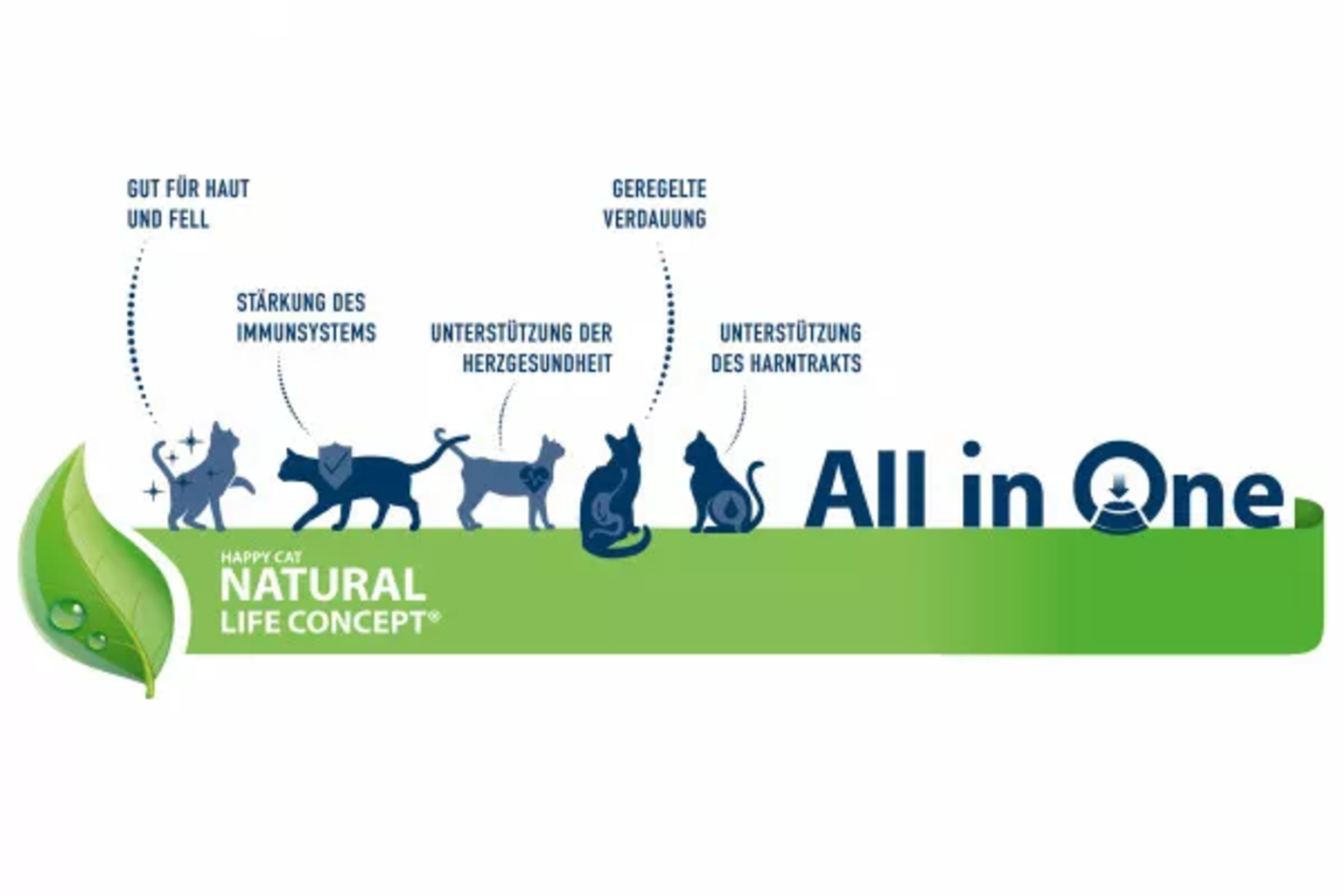 GUT FÜR HAUT UND FELL

STÄRKUNG DES IMMUNSYSTEMS

UNTERSTÜTZUNG DER HERZGESUNDHEIT

GEREGELTE VERDAUUNG

UNTERSTÜTZUNG DES HARNTRAKTS

All in One

HAPPY CAT
NATURAL
LIFE CONCEPT®